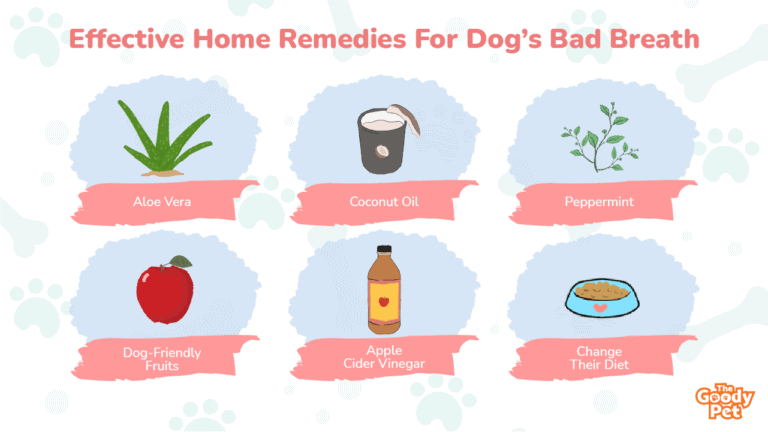 Effective Home Remedies For Dog's Bad Breath

Aloe Vera

Coconut Oil

Peppermint

Dog-Friendly Fruits

Apple Cider Vinegar

Change Their Diet

The Goody Pet